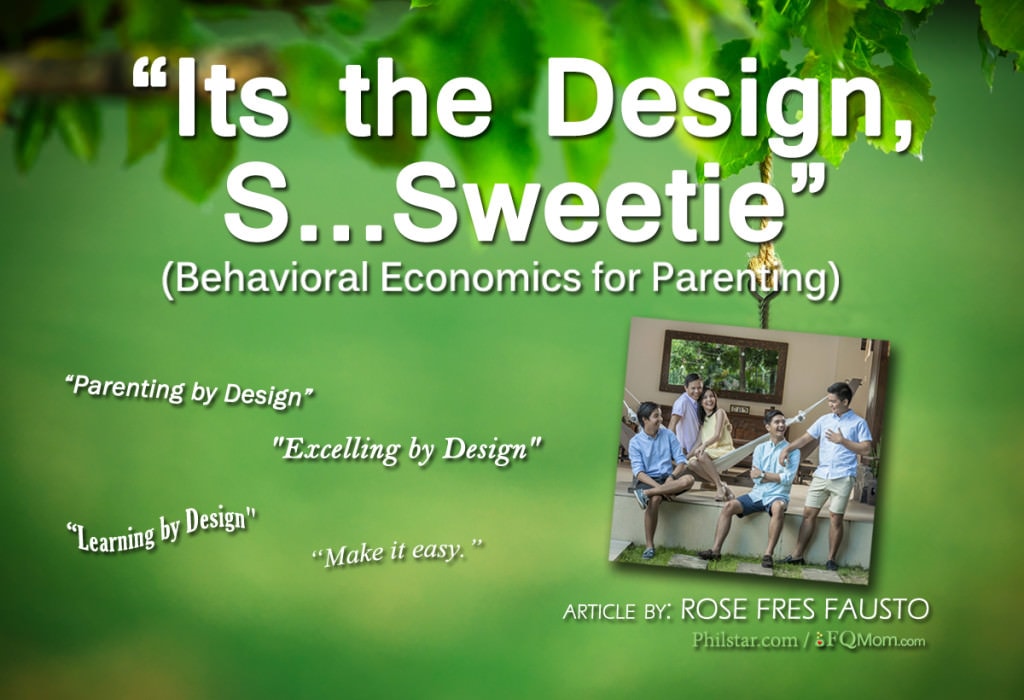 “Its the Design, S…Sweetie”
(Behavioral Economics for Parenting)

“Parenting by Design”

"Excelling by Design"

“Learning by Design"

“Make it easy.”

ARTICLE BY: ROSE FRES FAUSTO
Philstar.com / FQMom.com